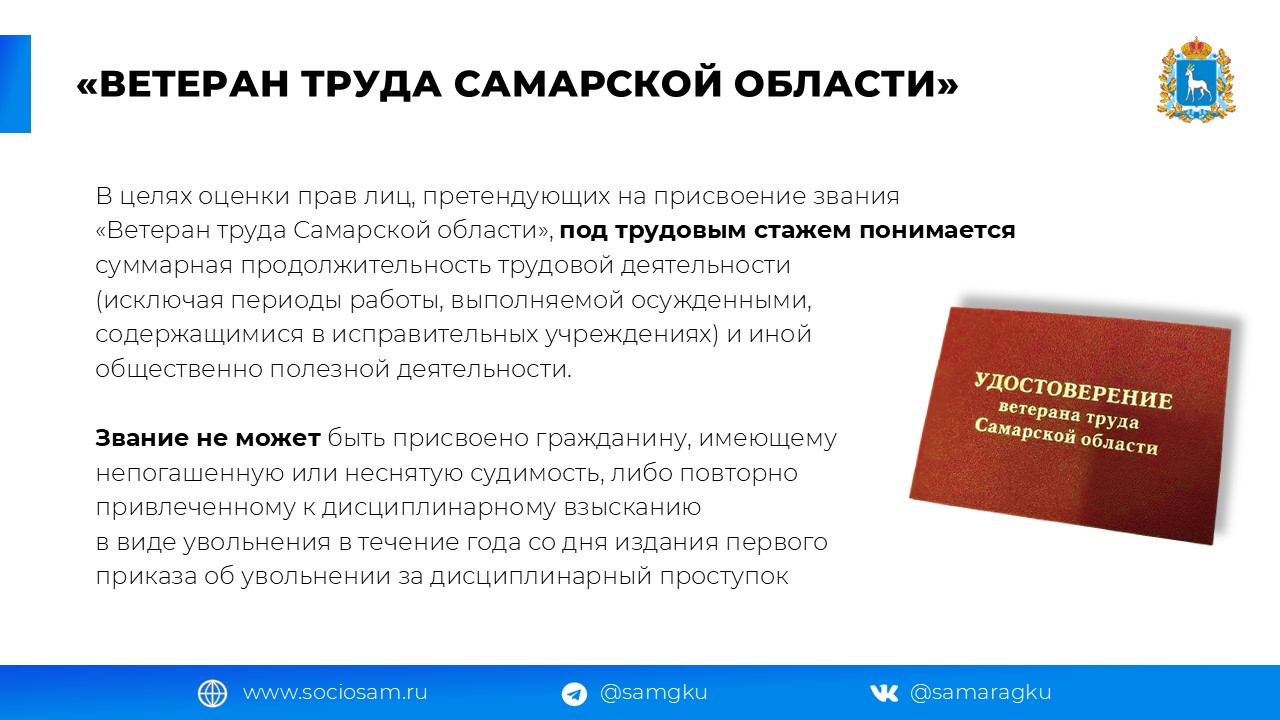 «ВЕТЕРАН ТРУДА САМАРСКОЙ ОБЛАСТИ»

В целях оценки прав лиц, претендующих на присвоение звания «Ветеран труда Самарской области», под трудовым стажем понимается суммарная продолжительность трудовой деятельности (исключая периоды работы, выполняемой осужденными, содержащимися в исправительных учреждениях) и иной общественно полезной деятельности.

Звание не может быть присвоено гражданину, имеющему непогашенную или неснятую судимость, либо повторно привлеченному к дисциплинарному взысканию в виде увольнения в течение года со дня издания первого приказа об увольнении за дисциплинарный проступок

УДОСТОВЕРЕНИЕ
ветерана труда
Самарской области

www.sociosam.ru
@samgku
@samaragku